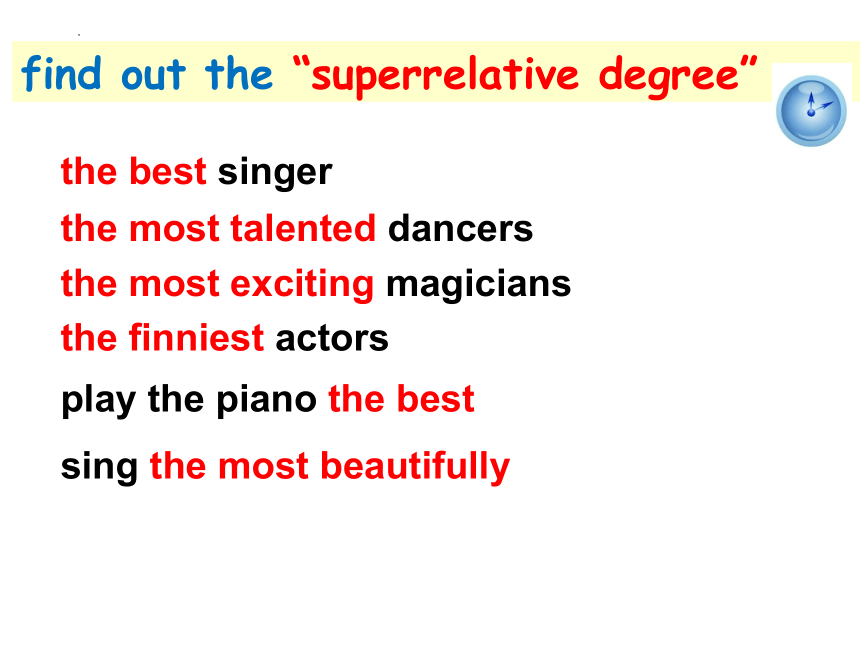 find out the “superrelative degree”

the best singer
the most talented dancers
the most exciting magicians
the finniest actors
play the piano the best
sing the most beautifully